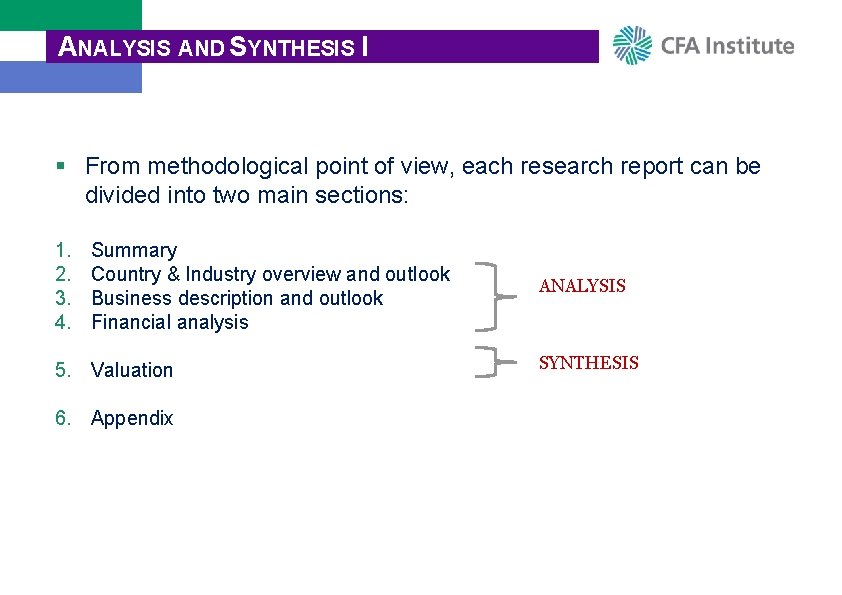 ANALYSIS AND SYNTHESIS I

CFA Institute

▪ From methodological point of view, each research report can be divided into two main sections:

1. Summary
2. Country & Industry overview and outlook
3. Business description and outlook
4. Financial analysis

5. Valuation

6. Appendix

ANALYSIS

SYNTHESIS